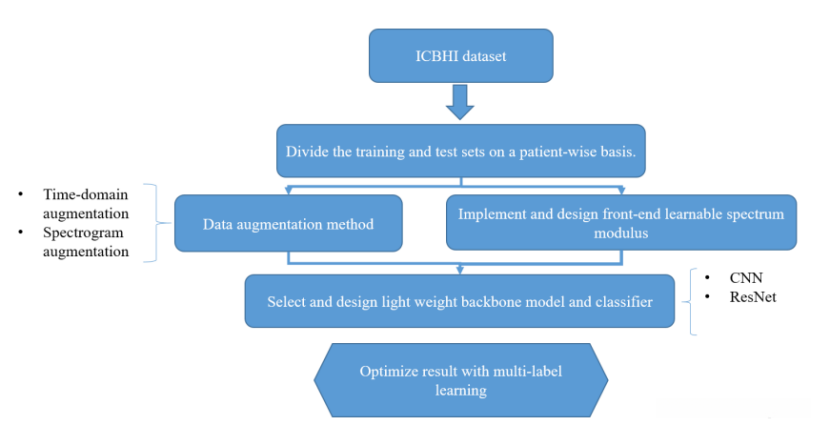 ICBHI dataset

Divide the training and test sets on a patient-wise basis.

• Time-domain augmentation
• Spectrogram augmentation

Data augmentation method

Implement and design front-end learnable spectrum modulus

Select and design light weight backbone model and classifier

• CNN
• ResNet

Optimize result with multi-label learning